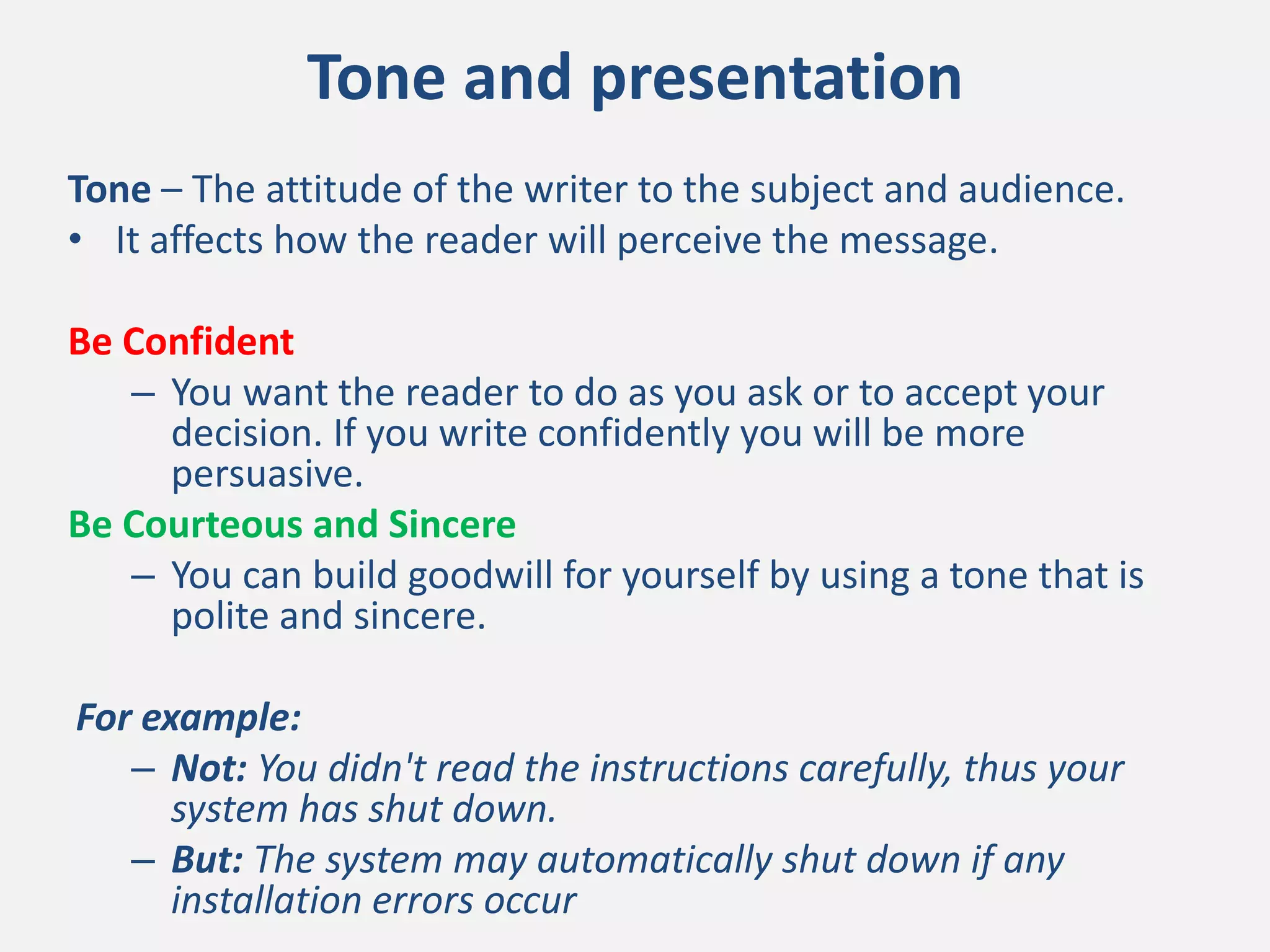 Tone and presentation

Tone – The attitude of the writer to the subject and audience.
• It affects how the reader will perceive the message.

Be Confident
– You want the reader to do as you ask or to accept your decision. If you write confidently you will be more persuasive.

Be Courteous and Sincere
– You can build goodwill for yourself by using a tone that is polite and sincere.

For example:
– Not: You didn't read the instructions carefully, thus your system has shut down.
– But: The system may automatically shut down if any installation errors occur